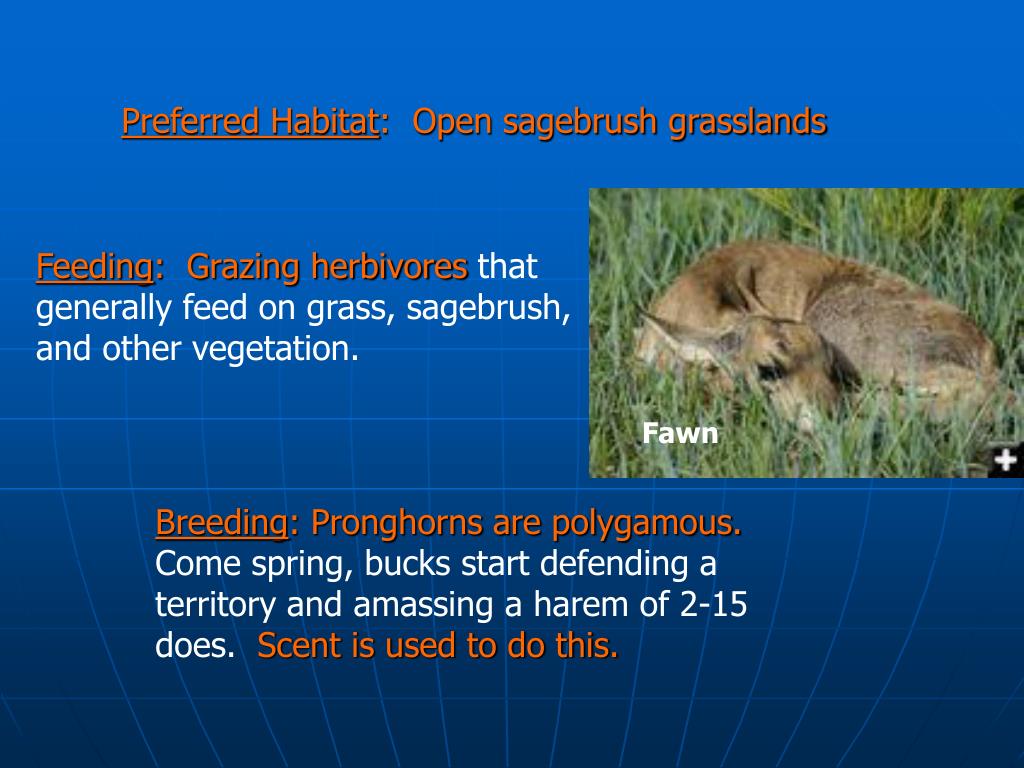 Preferred Habitat: Open sagebrush grasslands

Feeding: Grazing herbivores that generally feed on grass, sagebrush, and other vegetation.

Fawn

Breeding: Pronghorns are polygamous. Come spring, bucks start defending a territory and amassing a harem of 2-15 does. Scent is used to do this.